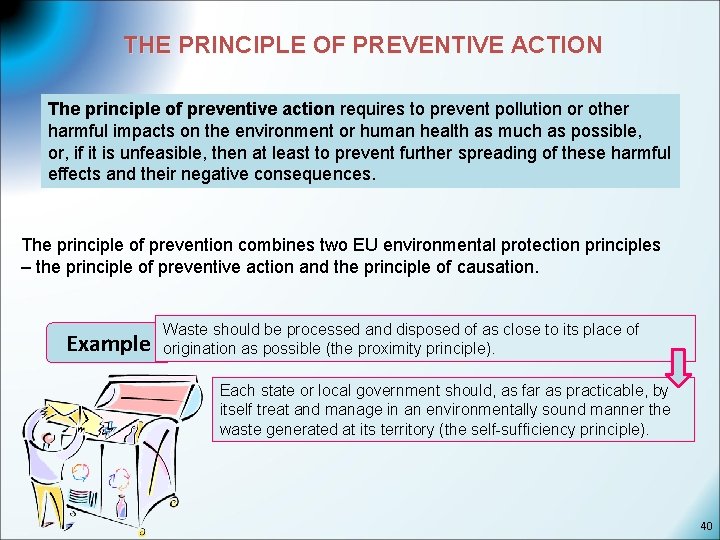 THE PRINCIPLE OF PREVENTIVE ACTION

The principle of preventive action requires to prevent pollution or other harmful impacts on the environment or human health as much as possible, or, if it is unfeasible, then at least to prevent further spreading of these harmful effects and their negative consequences.

The principle of prevention combines two EU environmental protection principles – the principle of preventive action and the principle of causation.

Example

Waste should be processed and disposed of as close to its place of origination as possible (the proximity principle).

Each state or local government should, as far as practicable, by itself treat and manage in an environmentally sound manner the waste generated at its territory (the self-sufficiency principle).

40